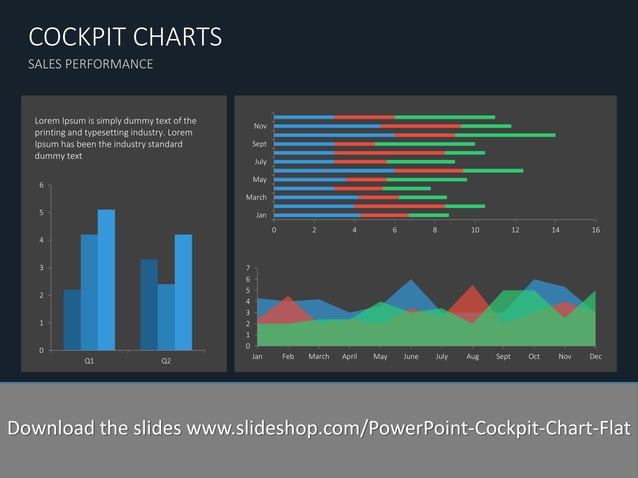 COCKPIT CHARTS
SALES PERFORMANCE

Lorem Ipsum is simply dummy text of the printing and typesetting industry. Lorem Ipsum has been the industry standard dummy text

6
5
4
3
2
1
0
Q1
Q2

Nov
Sept
July
May
March
Jan
0
2
4
6
8
10
12
14
16

7
6
5
4
3
2
1
0
Jan
Feb
March
April
May
June
July
Aug
Sept
Oct
Nov
Dec

Download the slides www.slideshop.com/PowerPoint-Cockpit-Chart-Flat